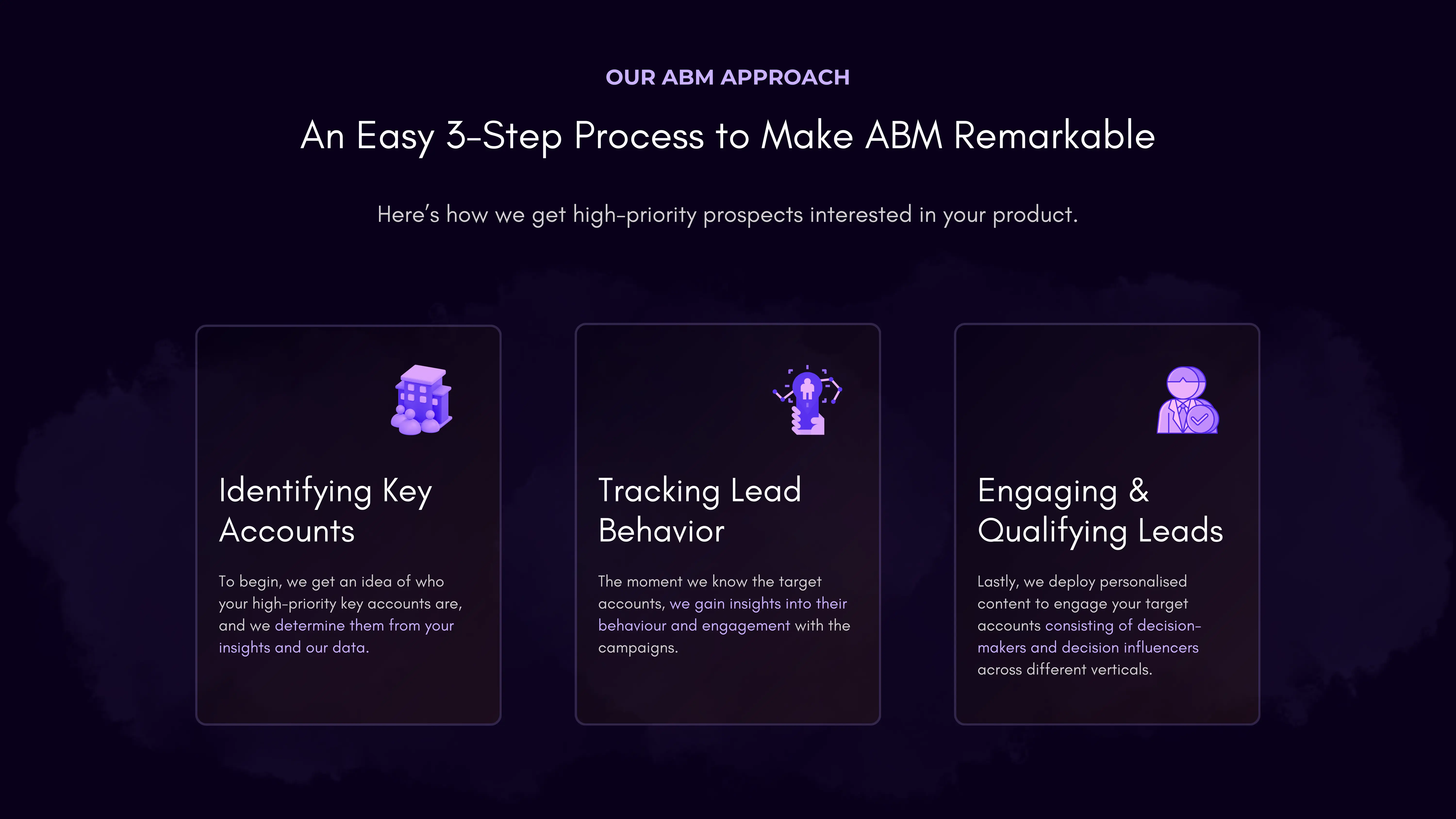 OUR ABM APPROACH

An Easy 3-Step Process to Make ABM Remarkable

Here's how we get high-priority prospects interested in your product.

Identifying Key Accounts

To begin, we get an idea of who your high-priority key accounts are, and we determine them from your insights and our data.

Tracking Lead Behavior

The moment we know the target accounts, we gain insights into their behaviour and engagement with the campaigns.

Engaging & Qualifying Leads

Lastly, we deploy personalised content to engage your target accounts consisting of decision-makers and decision influencers across different verticals.